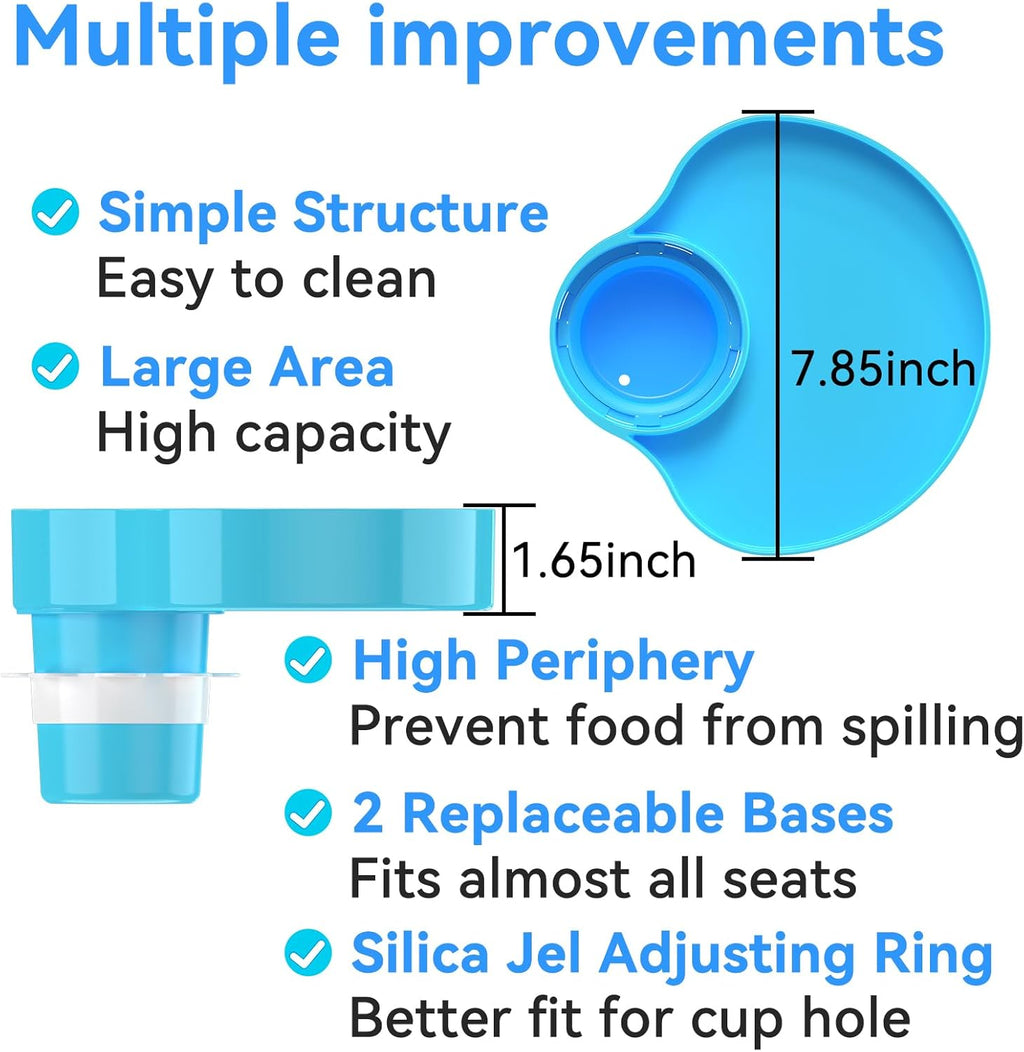 Multiple improvements

Simple Structure
Easy to clean

Large Area
High capacity

7.85inch

1.65inch

High Periphery
Prevent food from spilling

2 Replaceable Bases
Fits almost all seats

Silica Jel Adjusting Ring
Better fit for cup hole